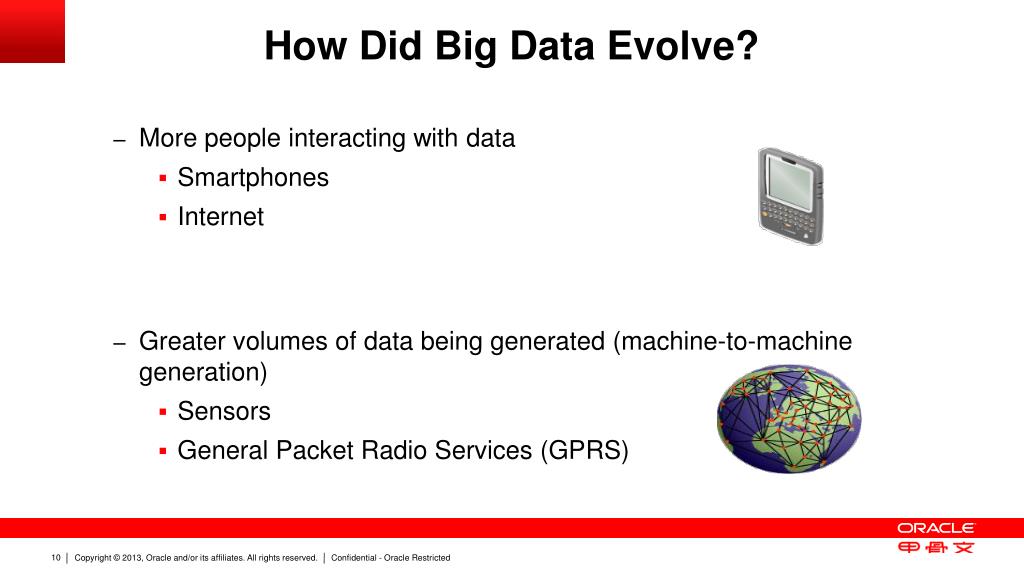 How Did Big Data Evolve?

– More people interacting with data
▪ Smartphones
▪ Internet

– Greater volumes of data being generated (machine-to-machine generation)
▪ Sensors
▪ General Packet Radio Services (GPRS)

ORACLE
甲骨文

10 | Copyright © 2013, Oracle and/or its affiliates. All rights reserved. | Confidential - Oracle Restricted